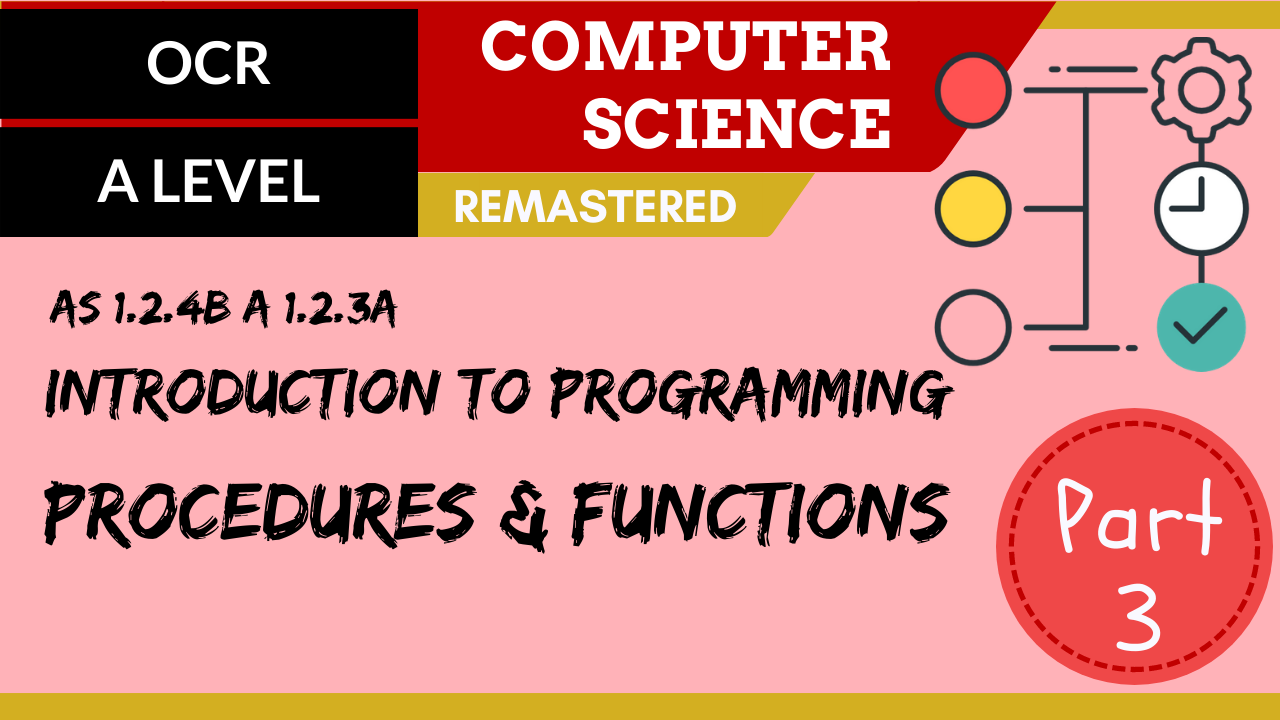 OCR

A LEVEL

COMPUTER SCIENCE

REMASTERED

AS 1.2.4B A 1.2.3A

INTRODUCTION TO PROGRAMMING

PROCEDURES & FUNCTIONS

Part 3